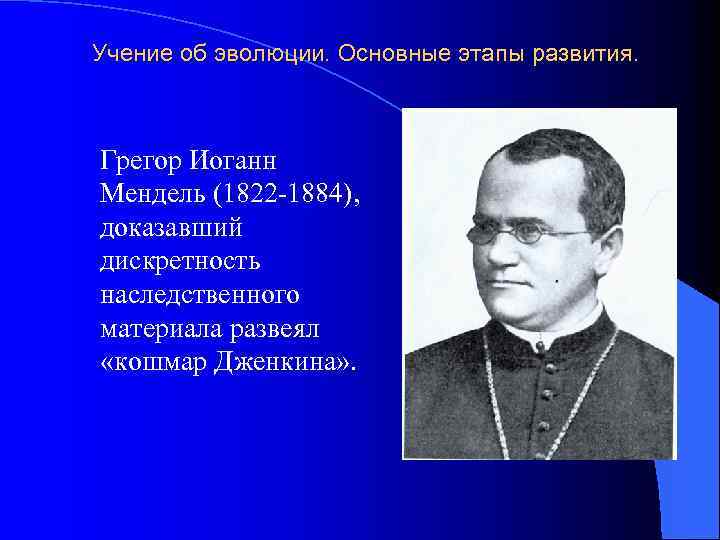 Учение об эволюции. Основные этапы развития.

Грегор Иоганн Мендель (1822-1884), доказавший дискретность наследственного материала развеял «кошмар Дженкина».